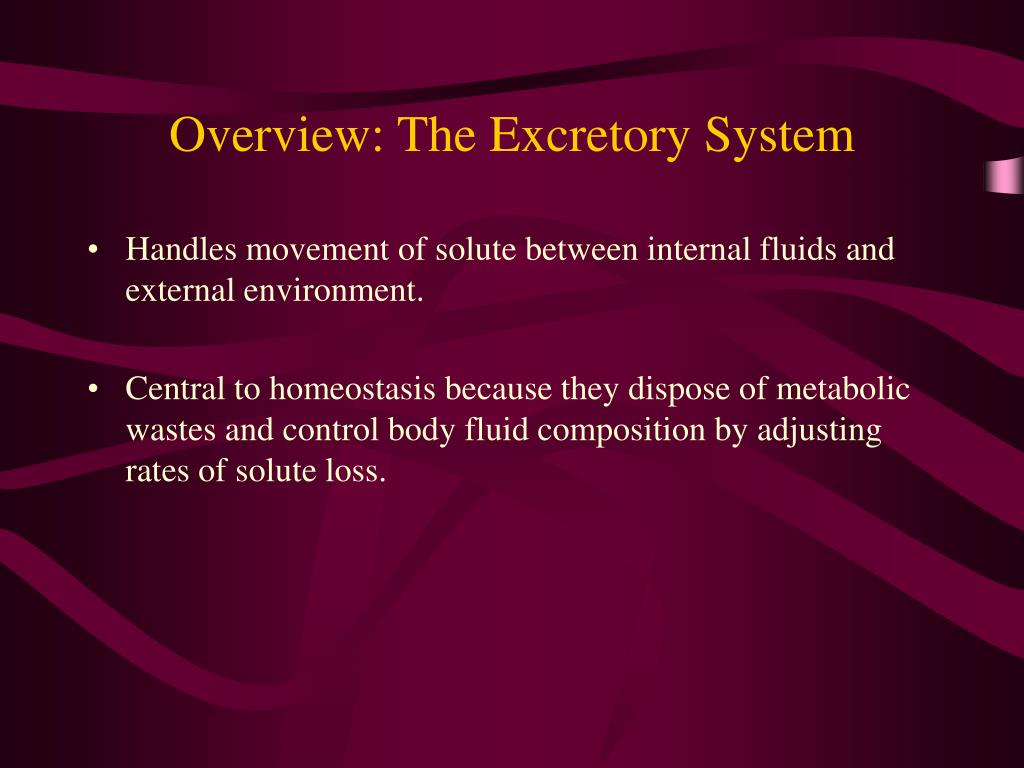 Overview: The Excretory System

• Handles movement of solute between internal fluids and external environment.

• Central to homeostasis because they dispose of metabolic wastes and control body fluid composition by adjusting rates of solute loss.